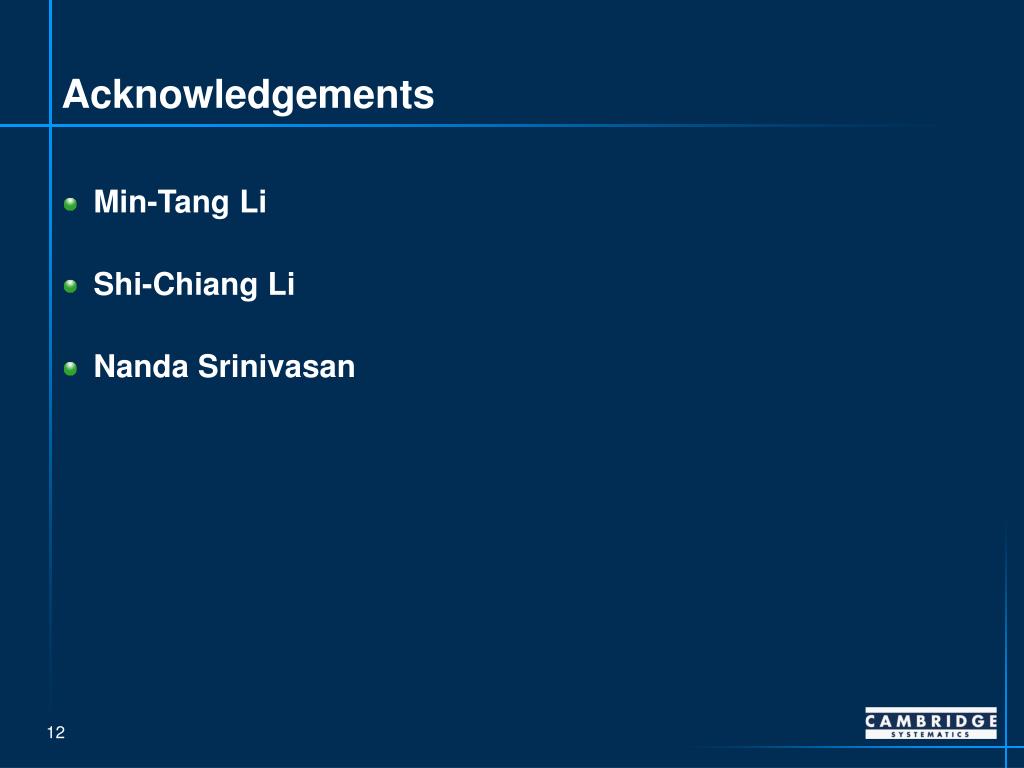 Acknowledgements

Min-Tang Li

Shi-Chiang Li

Nanda Srinivasan

12

CAMBRIDGE SYSTEMATICS